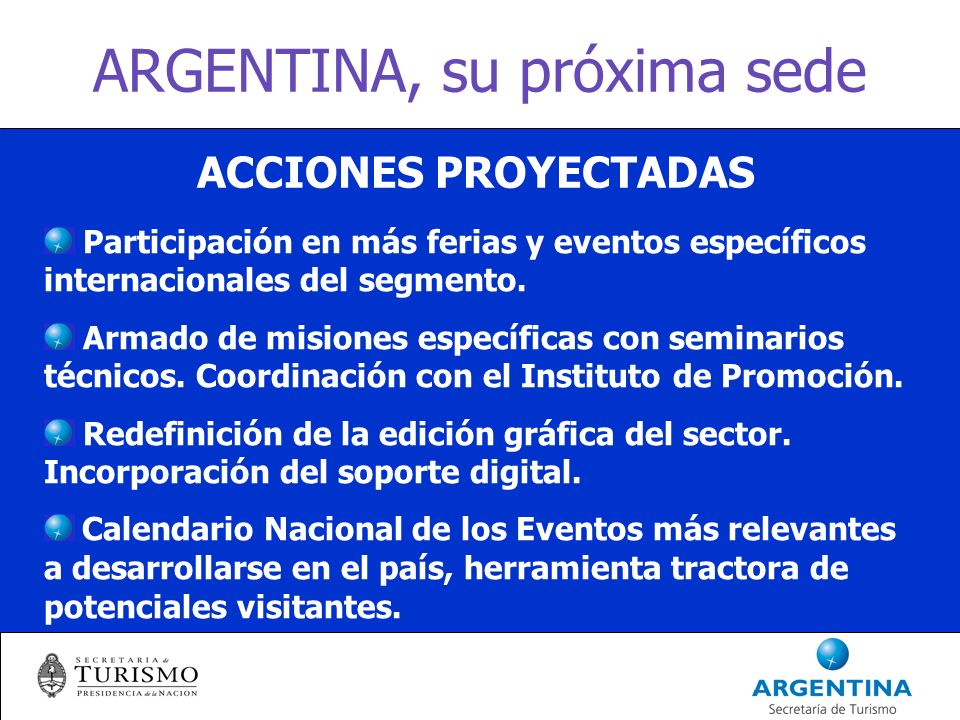 ARGENTINA, su próxima sede

ACCIONES PROYECTADAS

Participación en más ferias y eventos específicos internacionales del segmento.

Armado de misiones específicas con seminarios técnicos. Coordinación con el Instituto de Promoción.

Redefinición de la edición gráfica del sector. Incorporación del soporte digital.

Calendario Nacional de los Eventos más relevantes a desarrollarse en el país, herramienta tractora de potenciales visitantes.

SECRETARIA de TURISMO PRESIDENCIA de la NACION

ARGENTINA
Secretaría de Turismo